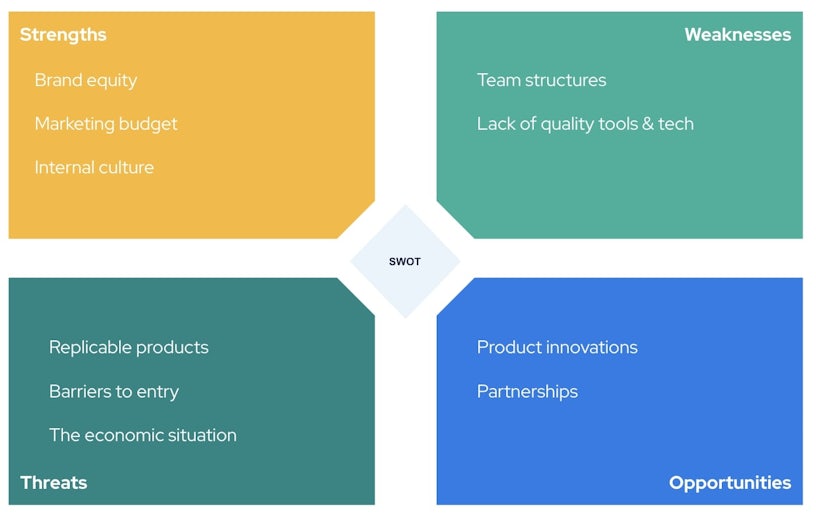 Strengths

Brand equity

Marketing budget

Internal culture

Weaknesses

Team structures

Lack of quality tools & tech

SWOT

Replicable products

Barriers to entry

The economic situation

Threats

Product innovations

Partnerships

Opportunities